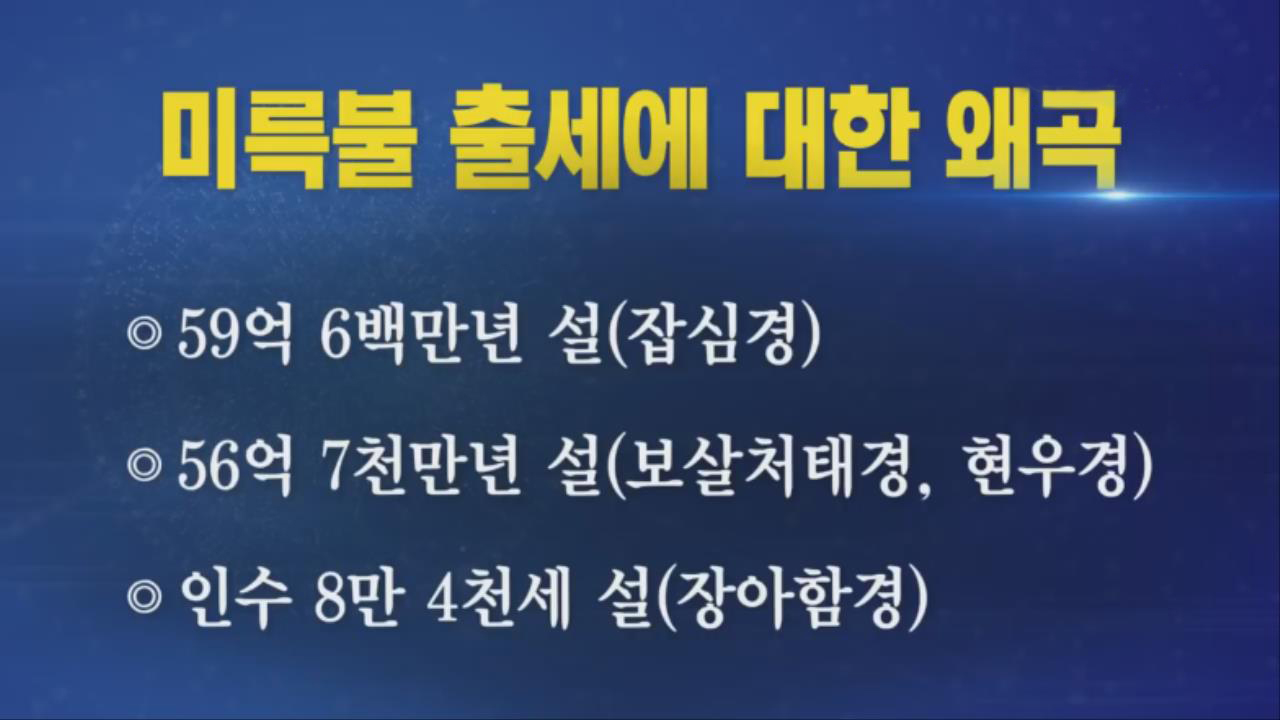 미륵불 출세에 대한 왜곡

◎ 59억 6백만년 설(잡심경)

◎ 56억 7천만년 설(보살처태경, 현우경)

◎ 인수 8만 4천세 설(장아함경)